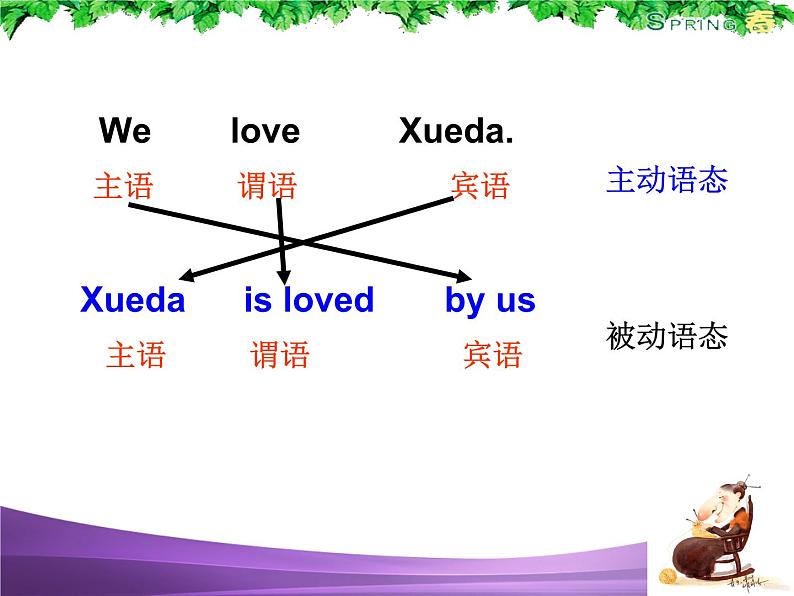 SPRING 春

We love Xueda.

主语 谓语 宾语

主动语态

Xueda is loved by us

主语 谓语 宾语

被动语态